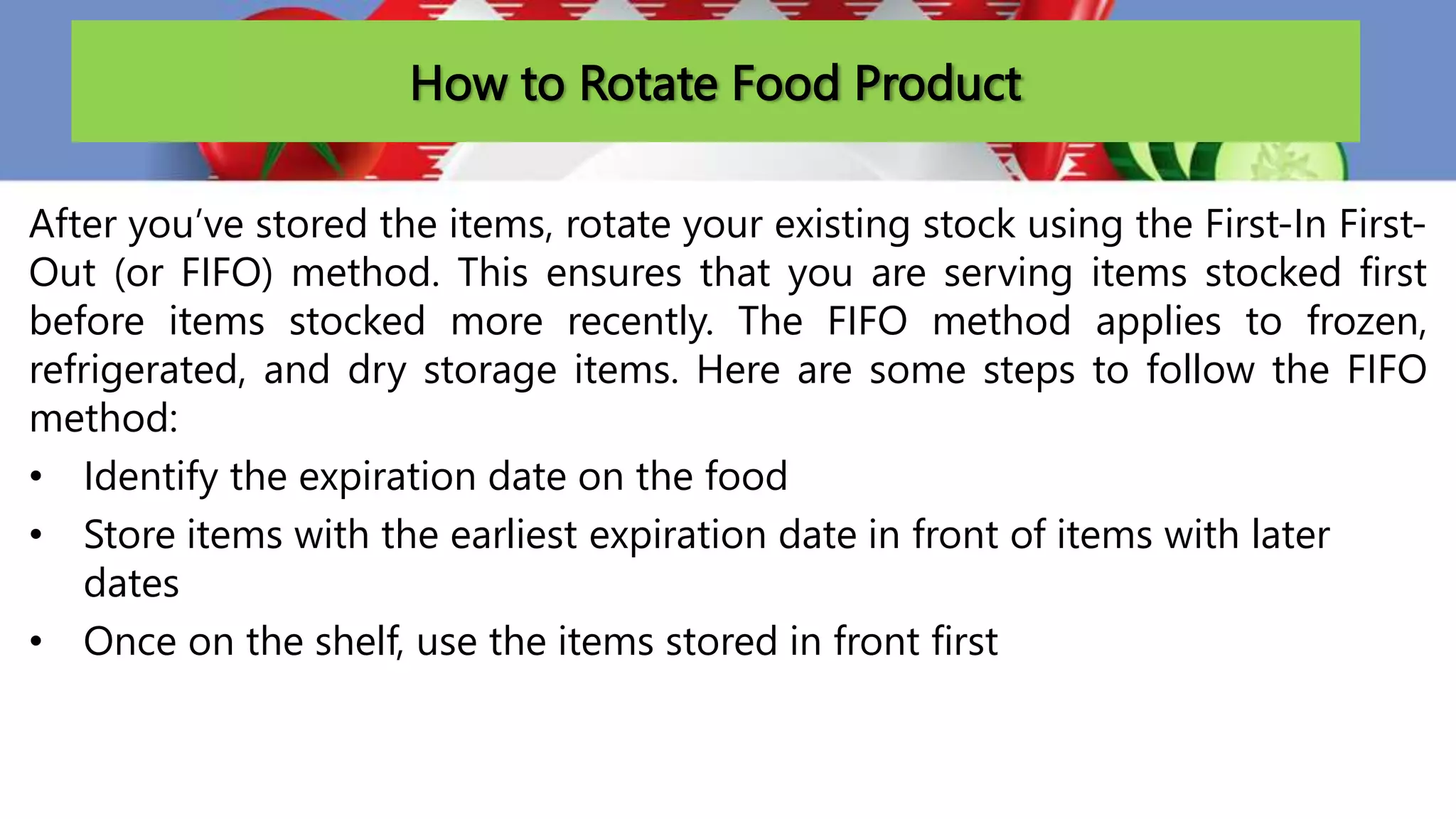 How to Rotate Food Product

After you’ve stored the items, rotate your existing stock using the First-In First-Out (or FIFO) method. This ensures that you are serving items stocked first before items stocked more recently. The FIFO method applies to frozen, refrigerated, and dry storage items. Here are some steps to follow the FIFO method:

• Identify the expiration date on the food
• Store items with the earliest expiration date in front of items with later dates
• Once on the shelf, use the items stored in front first